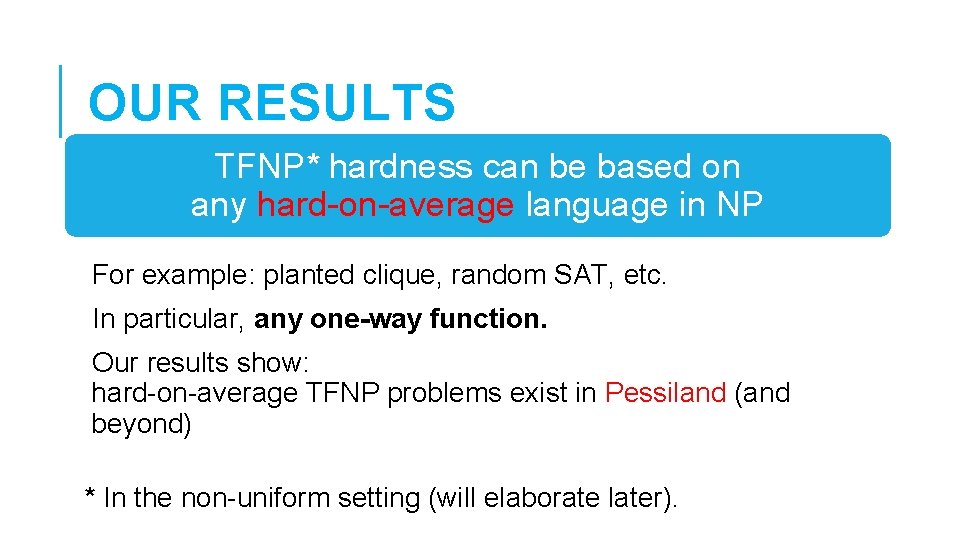 OUR RESULTS

TFNP* hardness can be based on any hard-on-average language in NP

For example: planted clique, random SAT, etc.

In particular, any one-way function.

Our results show:
hard-on-average TFNP problems exist in Pessiland (and beyond)

* In the non-uniform setting (will elaborate later).